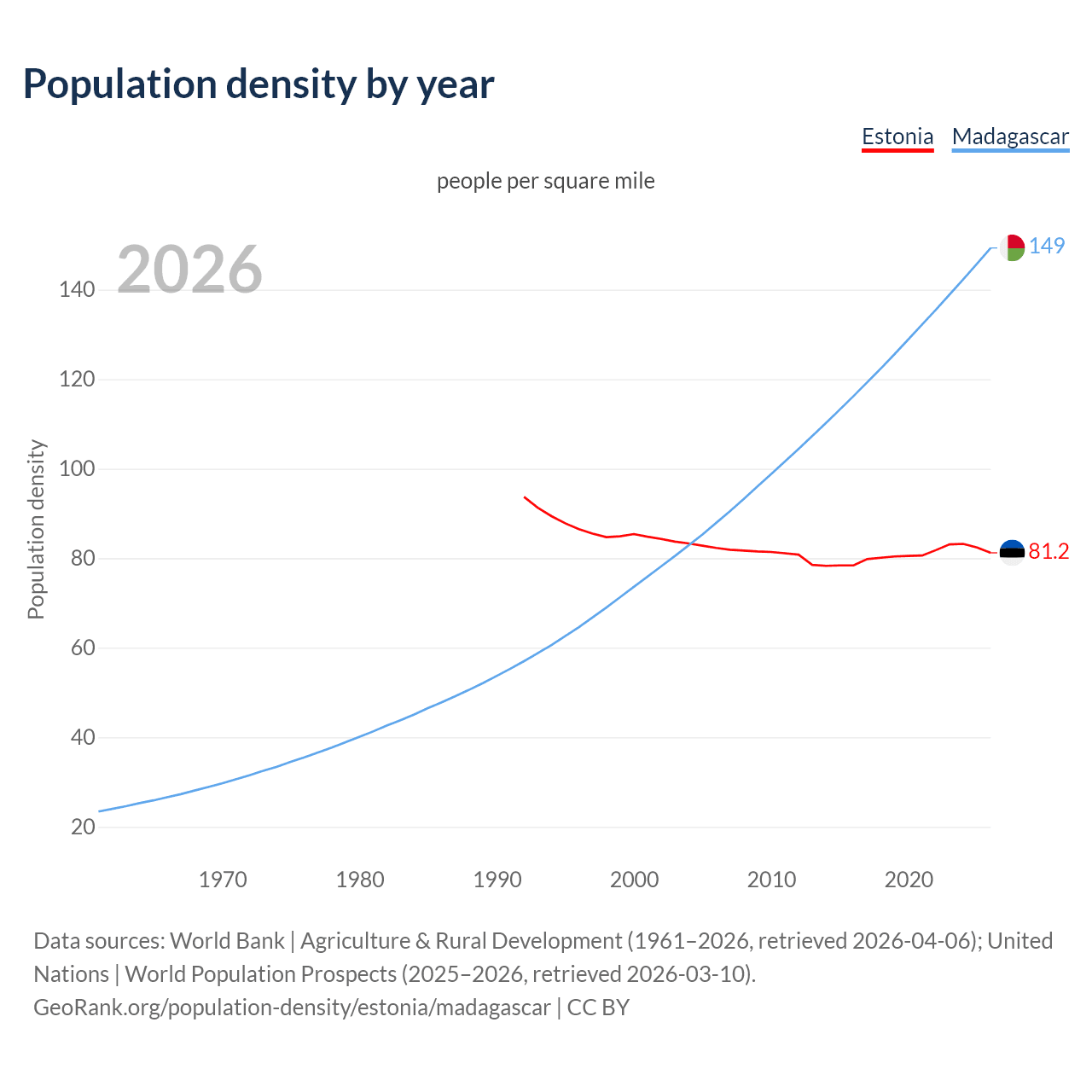 Population density by year

Estonia Madagascar

people per square mile

2026

Population density

140
120
100
80
60
40
20

149
81.2

1970 1980 1990 2000 2010 2020

Data sources: World Bank | Agriculture & Rural Development (1961–2026, retrieved 2026-04-06); United Nations | World Population Prospects (2025–2026, retrieved 2026-03-10).
GeoRank.org/population-density/estonia/madagascar | CC BY